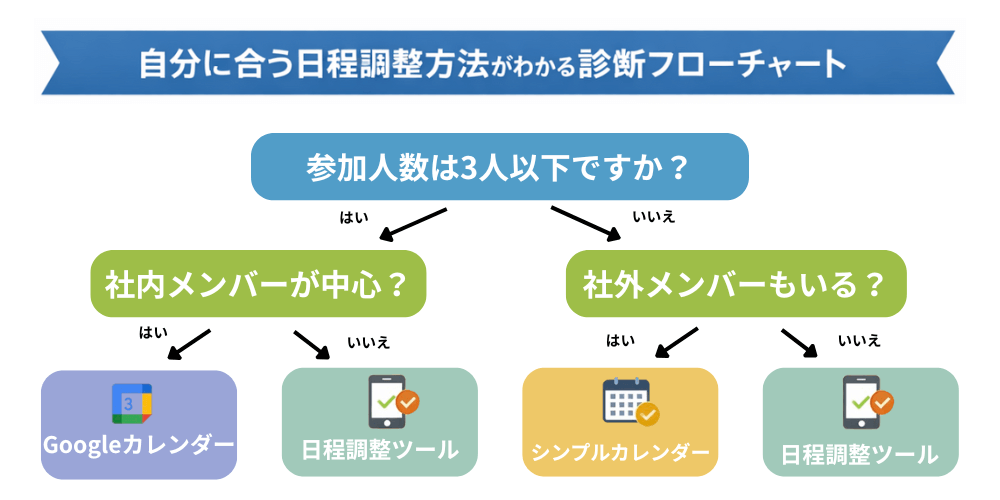 自分に合う日程調整方法がわかる診断フローチャート

参加人数は3人以下ですか？

はい

いいえ

社内メンバーが中心？

社外メンバーもいる？

はい

いいえ

はい

いいえ

3

Googleカレンダー

日程調整ツール

シンプルカレンダー

日程調整ツール